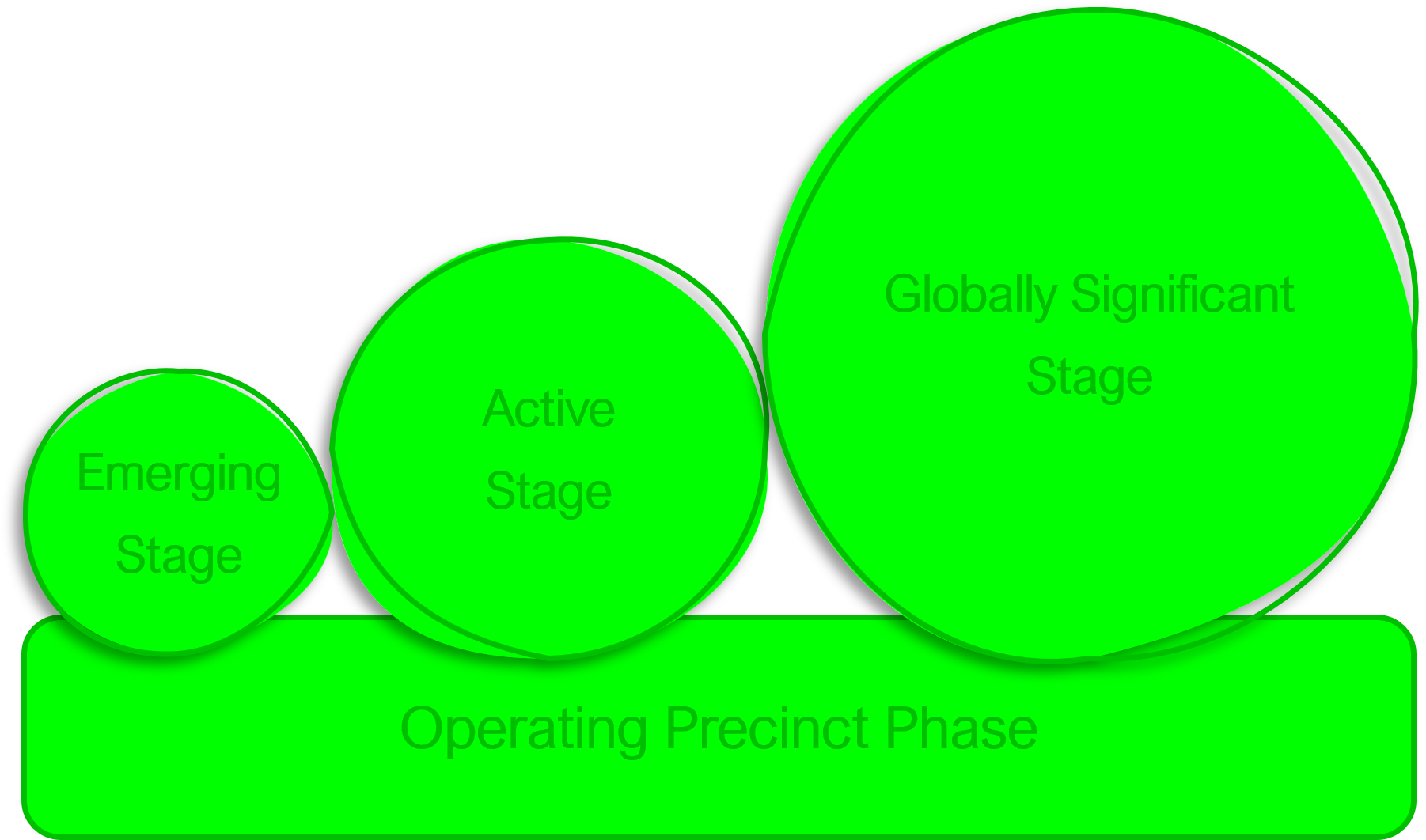 Emerging Stage

Active Stage

Globally Significant Stage

Operating Precinct Phase